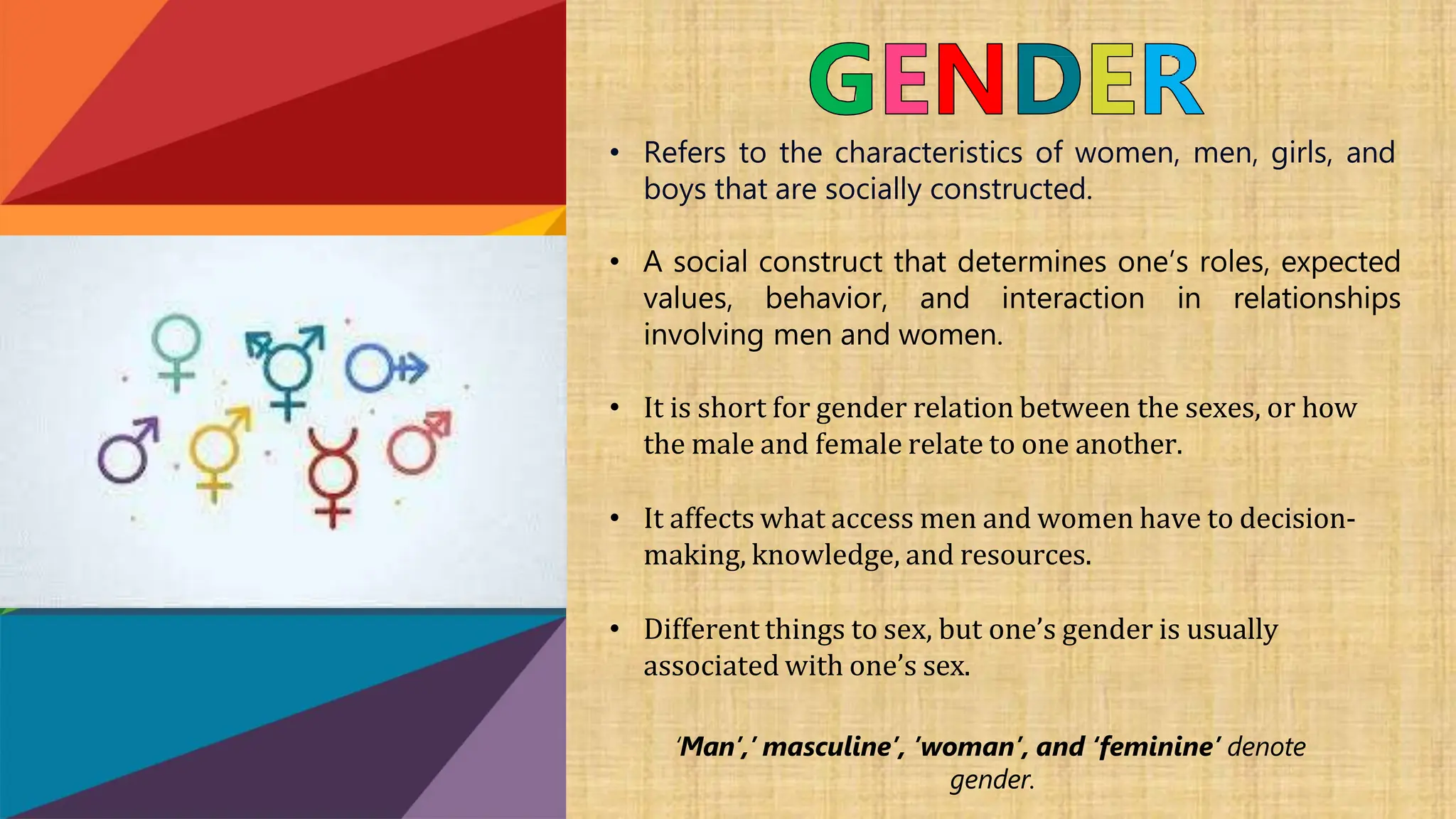 GENDER

• Refers to the characteristics of women, men, girls, and boys that are socially constructed.

• A social construct that determines one's roles, expected values, behavior, and interaction in relationships involving men and women.

• It is short for gender relation between the sexes, or how the male and female relate to one another.

• It affects what access men and women have to decision-making, knowledge, and resources.

• Different things to sex, but one's gender is usually associated with one's sex.

'Man',' masculine', 'woman', and 'feminine' denote gender.